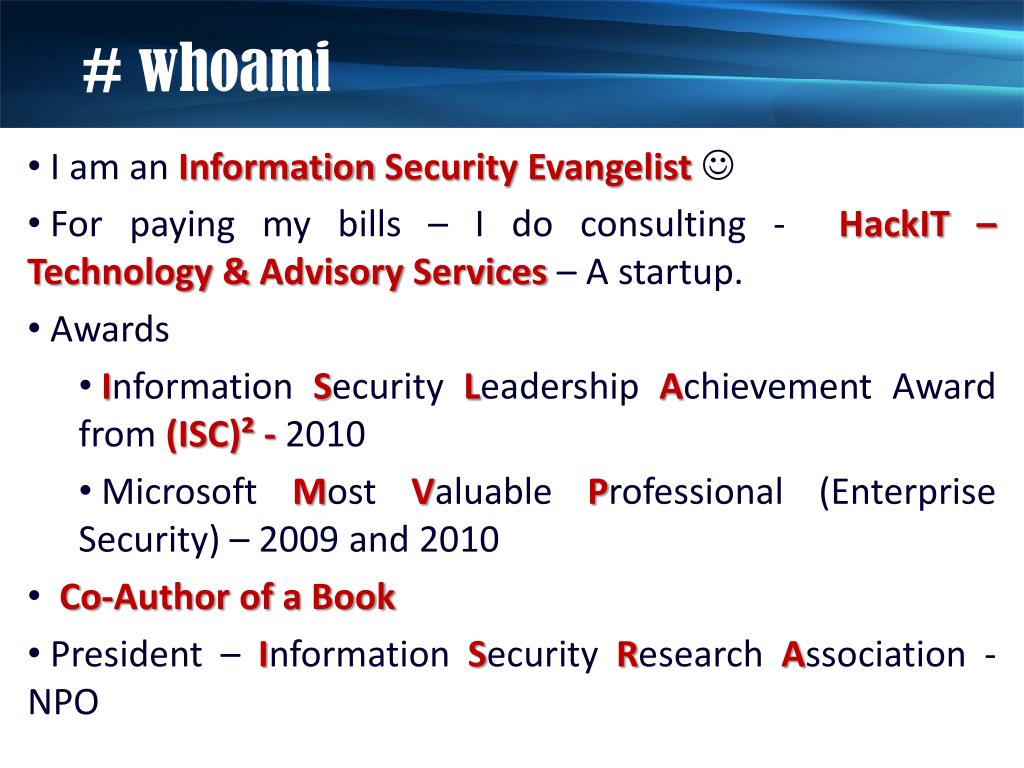 # whoami

• I am an Information Security Evangelist ☺

• For paying my bills – I do consulting - HackIT – Technology & Advisory Services – A startup.

• Awards

• Information Security Leadership Achievement Award from (ISC)² - 2010

• Microsoft Most Valuable Professional (Enterprise Security) – 2009 and 2010

• Co-Author of a Book

• President – Information Security Research Association - NPO